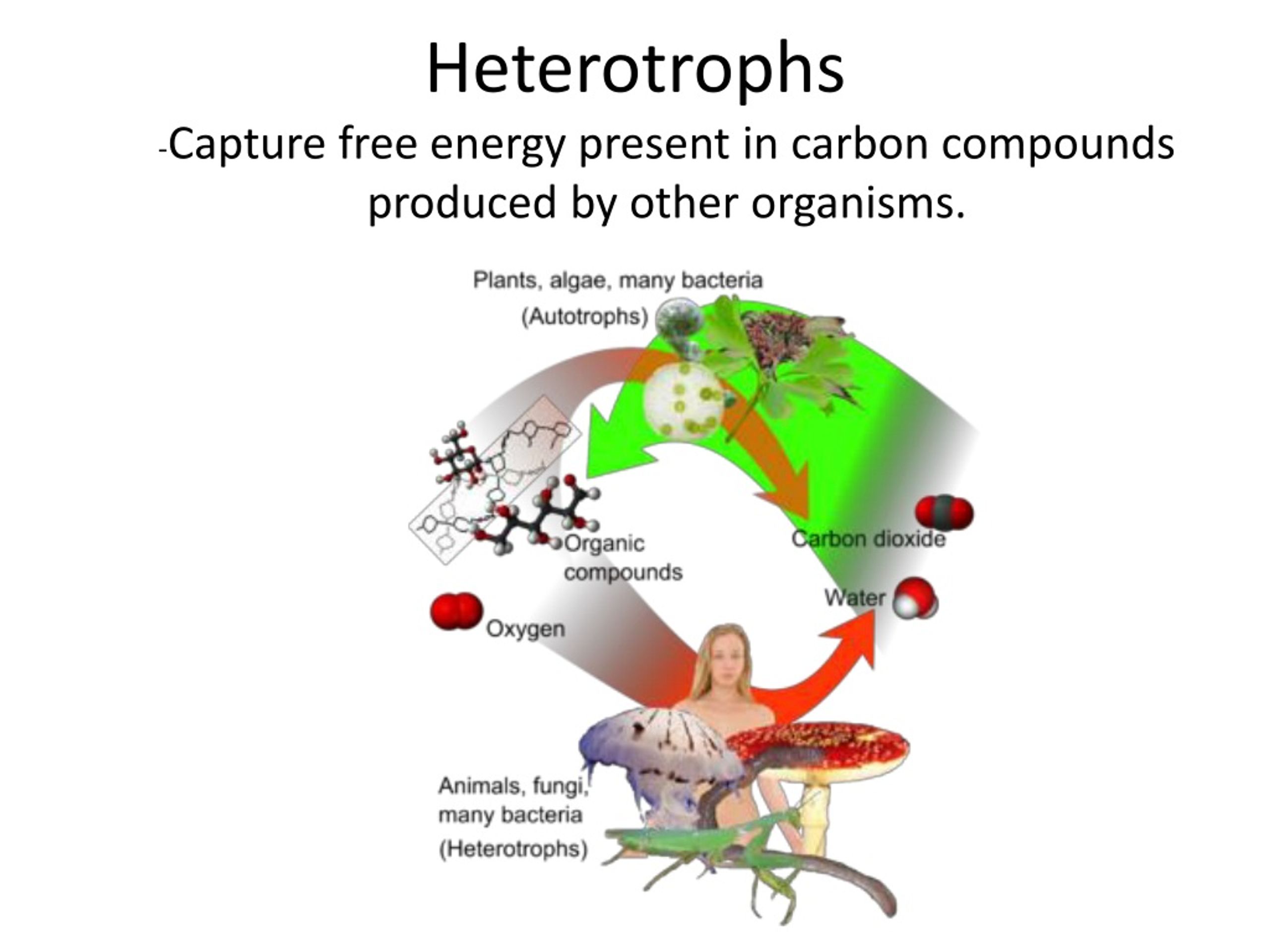 Heterotrophs

-Capture free energy present in carbon compounds produced by other organisms.

Plants, algae, many bacteria
(Autotrophs)

Organic compounds

Carbon dioxide

Water

Oxygen

Animals, fungi, many bacteria
(Heterotrophs)